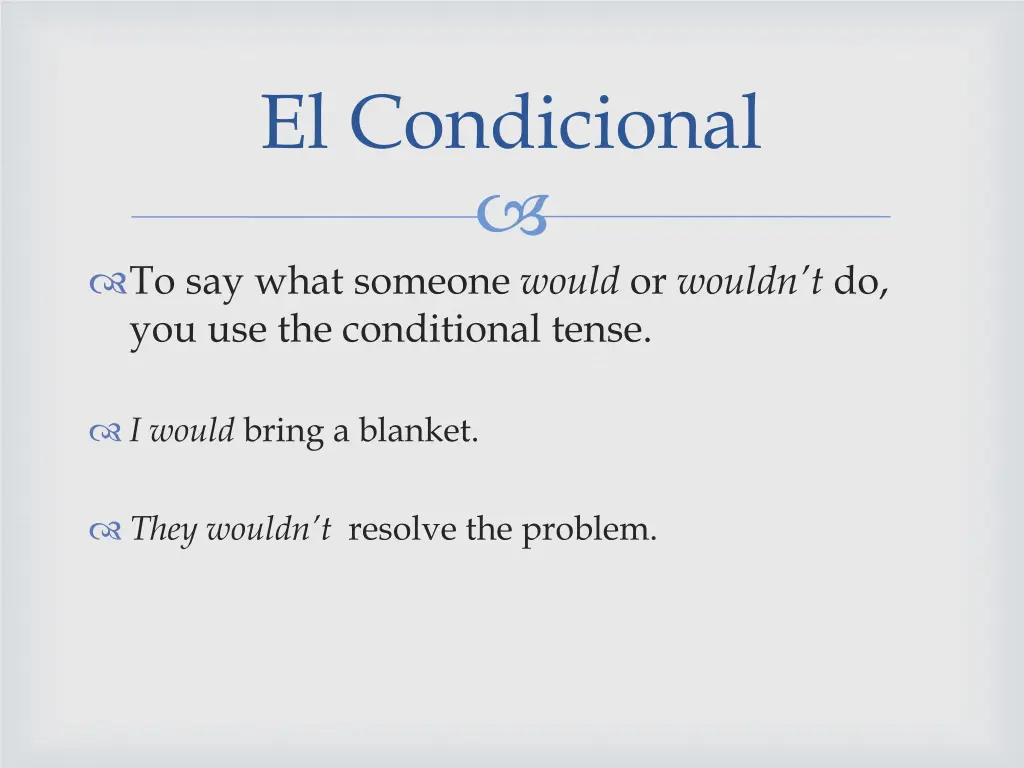 El Condicional

To say what someone would or wouldn't do, you use the conditional tense.

I would bring a blanket.

They wouldn't resolve the problem.